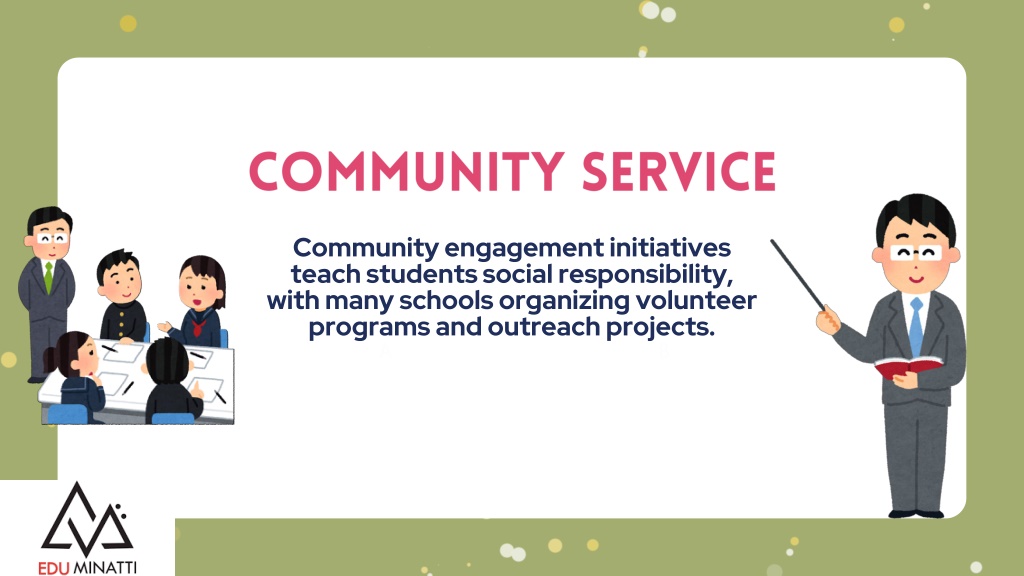 COMMUNITY SERVICE

Community engagement initiatives teach students social responsibility, with many schools organizing volunteer programs and outreach projects.

EDU MINATTI